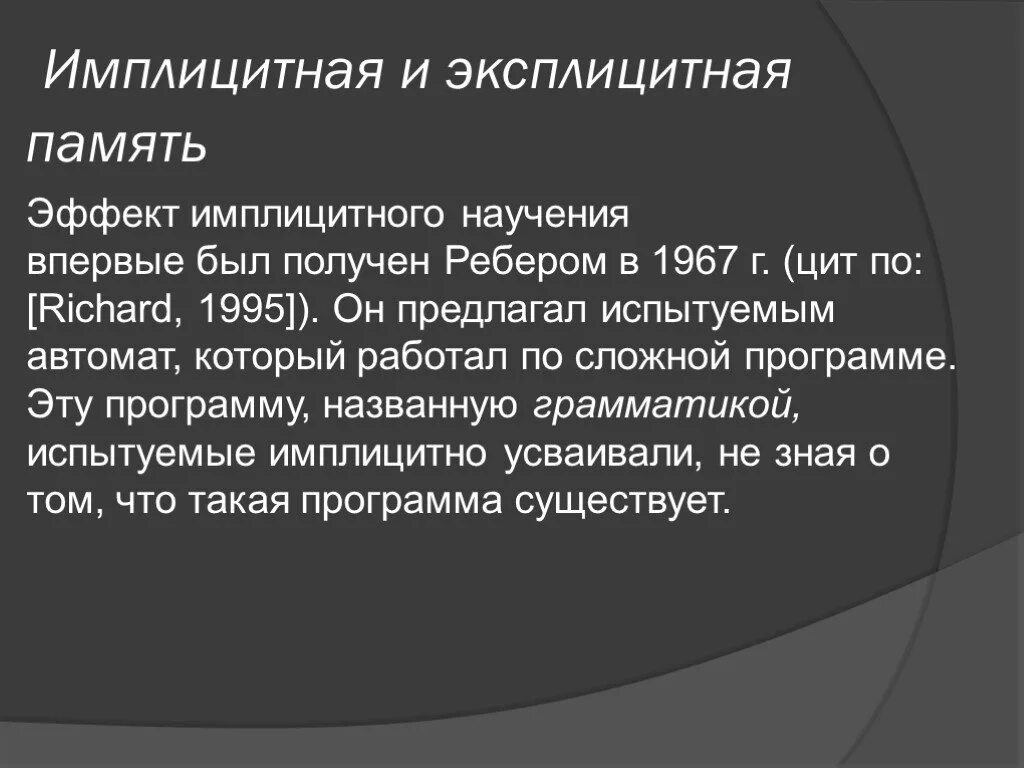 Имплицитная и эксплицитная память

Эффект имплицитного научения впервые был получен Ребером в 1967 г. (цит по: [Richard, 1995]). Он предлагал испытуемым автомат, который работал по сложной программе. Эту программу, названную грамматикой, испытуемые имплицитно усваивали, не зная о том, что такая программа существует.